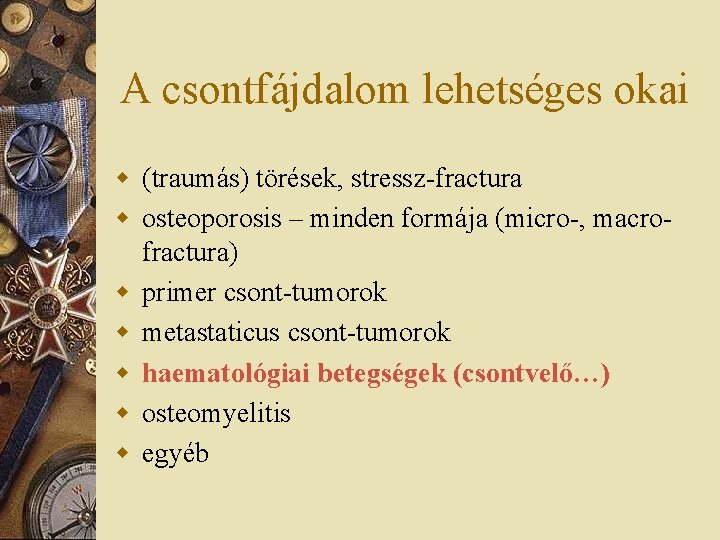 A csontfájdalom lehetséges okai

- (traumás) törések, stressz-fractura
- osteoporosis – minden formája (micro-, macro-fractura)
- primer csont-tumorok
- metastaticus csont-tumorok
- haematológiai betegségek (csontvelő…)
- osteomyelitis
- egyéb